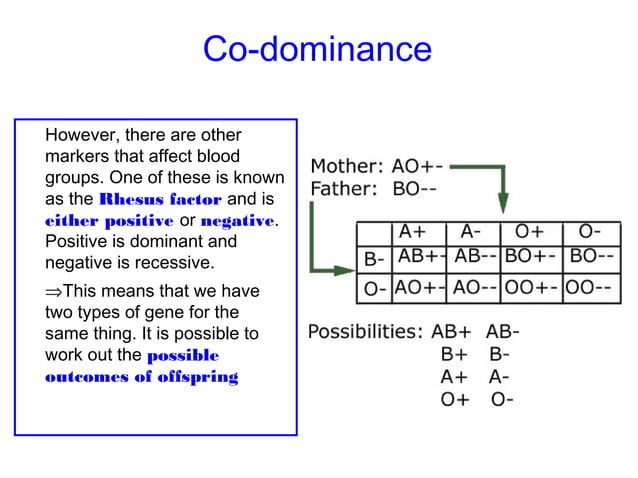 Co-dominance

However, there are other markers that affect blood groups. One of these is known as the Rhesus factor and is either positive or negative. Positive is dominant and negative is recessive.

⇒This means that we have two types of gene for the same thing. It is possible to work out the possible outcomes of offspring

Mother: AO+-
Father: BO--

| | A+ | A- | O+ | O- |
|---|---|---|---|---|
| B- | AB+- | AB-- | BO+- | BO-- |
| O- | AO+- | AO-- | OO+- | OO-- |

Possibilities: AB+ AB-
B+ B-
A+ A-
O+ O-